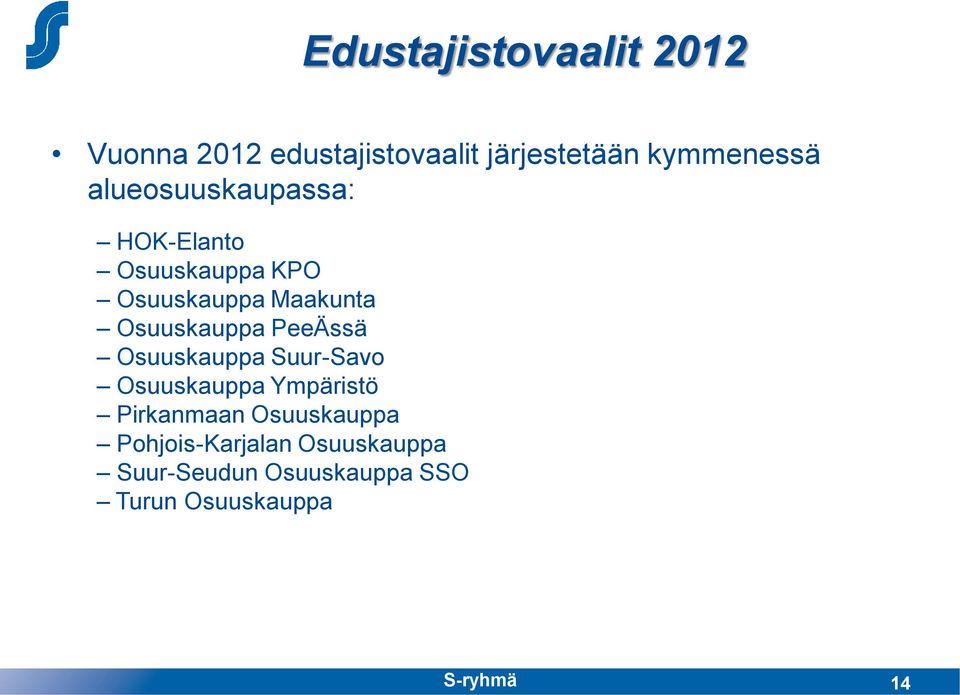 Edustajistovaalit 2012

• Vuonna 2012 edustajistovaalit järjestetään kymmenessä alueosuuskaupassa:

– HOK-Elanto
– Osuuskauppa KPO
– Osuuskauppa Maakunta
– Osuuskauppa PeeÄssä
– Osuuskauppa Suur-Savo
– Osuuskauppa Ympäristö
– Pirkanmaan Osuuskauppa
– Pohjois-Karjalan Osuuskauppa
– Suur-Seudun Osuuskauppa SSO
– Turun Osuuskauppa

S-ryhmä

14